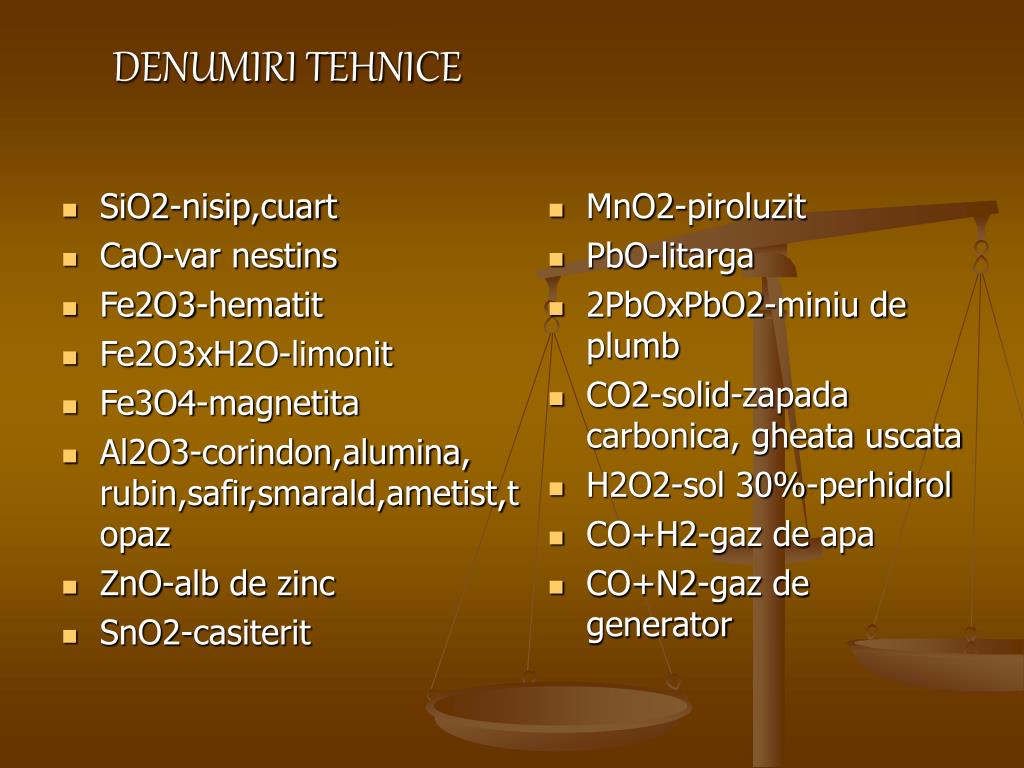 DENUMIRI TEHNICE

- SiO2-nisip,cuart
- CaO-var nestins
- Fe2O3-hematit
- Fe2O3xH2O-limonit
- Fe3O4-magnetita
- Al2O3-corindon,alumina, rubin,safir,smarald,ametist,topaz
- ZnO-alb de zinc
- SnO2-casiterit

- MnO2-piroluzit
- PbO-litarga
- 2PbOxPbO2-miniu de plumb
- CO2-solid-zapada carbonica, gheata uscata
- H2O2-sol 30%-perhidrol
- CO+H2-gaz de apa
- CO+N2-gaz de generator